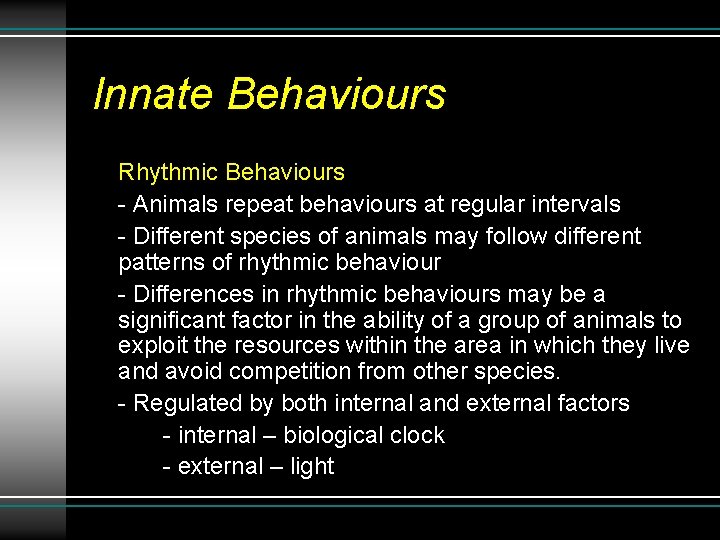 Innate Behaviours

Rhythmic Behaviours

- Animals repeat behaviours at regular intervals

- Different species of animals may follow different patterns of rhythmic behaviour

- Differences in rhythmic behaviours may be a significant factor in the ability of a group of animals to exploit the resources within the area in which they live and avoid competition from other species.

- Regulated by both internal and external factors

- internal – biological clock

- external – light